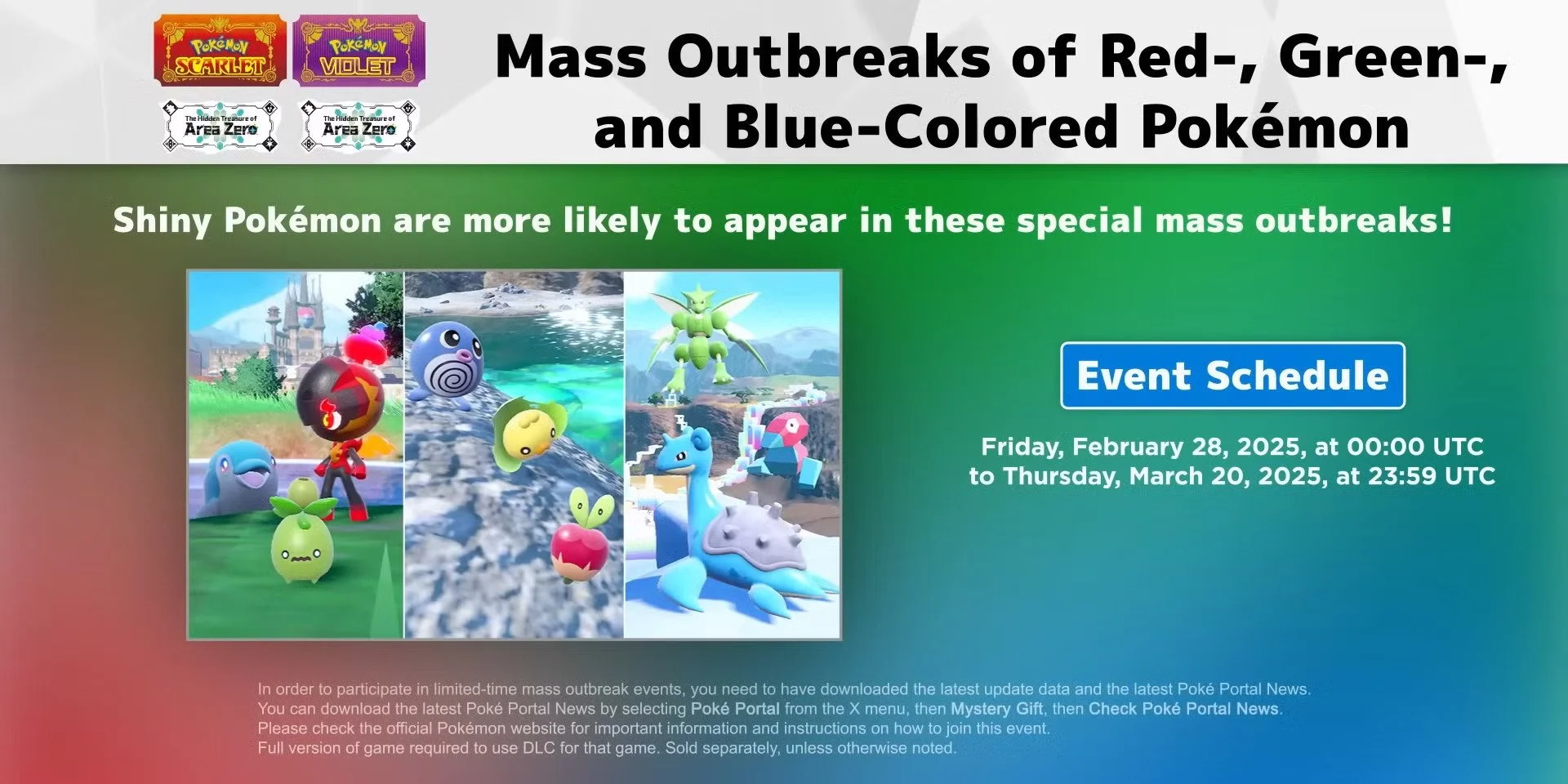 Pokémon SCARLET
Pokémon VIOLET
The Hidden Treasure of Area Zero
The Hidden Treasure of Area Zero

Mass Outbreaks of Red-, Green-, and Blue-Colored Pokémon

Shiny Pokémon are more likely to appear in these special mass outbreaks!

Event Schedule

Friday, February 28, 2025, at 00:00 UTC to Thursday, March 20, 2025, at 23:59 UTC

In order to participate in limited-time mass outbreak events, you need to have downloaded the latest update data and the latest Poké Portal News.
You can download the latest Poké Portal News by selecting Poké Portal from the X menu, then Mystery Gift, then Check Poké Portal News.
Please check the official Pokémon website for important information and instructions on how to join this event.
Full version of game required to use DLC for that game. Sold separately, unless otherwise noted.